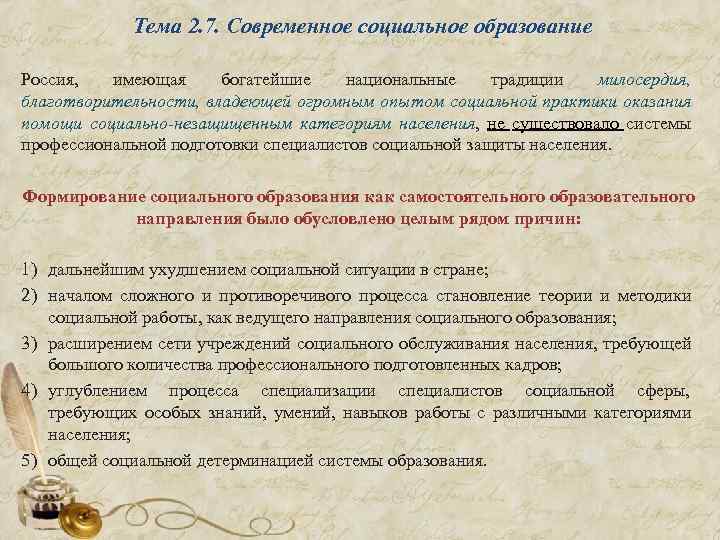 Тема 2.7. Современное социальное образование

Россия, имеющая богатейшие национальные традиции милосердия, благотворительности, владеющей огромным опытом социальной практики оказания помощи социально-незащищенным категориям населения, не существовало системы профессиональной подготовки специалистов социальной защиты населения.

Формирование социального образования как самостоятельного образовательного направления было обусловлено целым рядом причин:

1) дальнейшим ухудшением социальной ситуации в стране;
2) началом сложного и противоречивого процесса становление теории и методики социальной работы, как ведущего направления социального образования;
3) расширением сети учреждений социального обслуживания населения, требующей большого количества профессионального подготовленных кадров;
4) углублением процесса специализации специалистов социальной сферы, требующих особых знаний, умений, навыков работы с различными категориями населения;
5) общей социальной детерминацией системы образования.